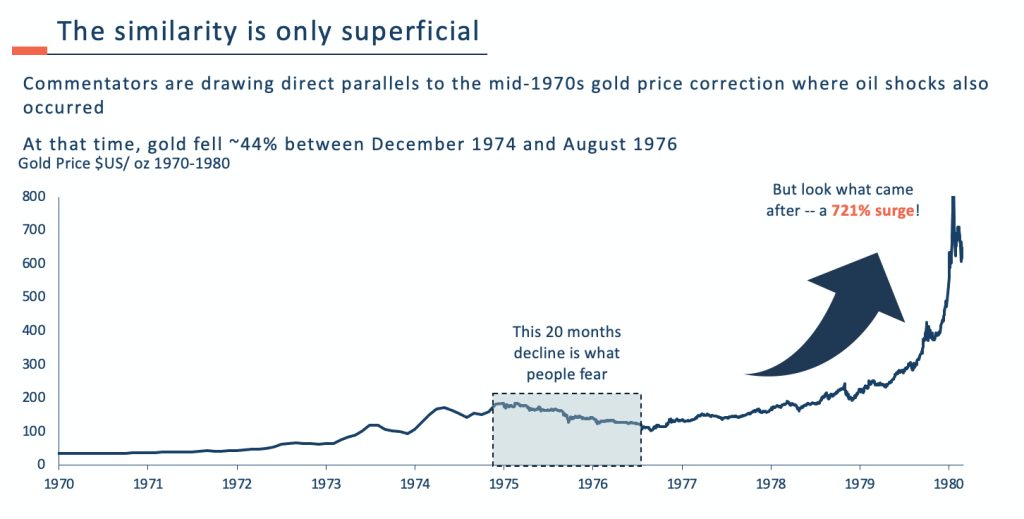 The similarity is only superficial

Commentators are drawing direct parallels to the mid-1970s gold price correction where oil shocks also occurred

At that time, gold fell ~44% between December 1974 and August 1976

Gold Price $US/ oz 1970-1980

But look what came after -- a 721% surge!

This 20 months decline is what people fear

800
700
600
500
400
300
200
100
0

1970 1971 1972 1973 1974 1975 1976 1977 1978 1979 1980